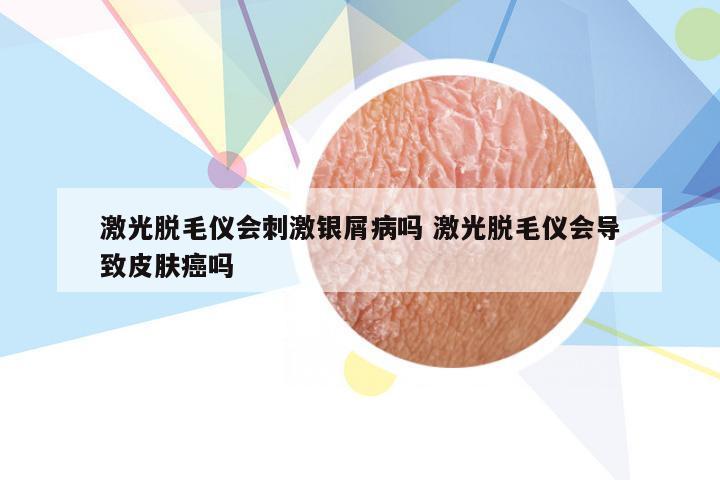 激光脱毛仪会刺激银屑病吗 激光脱毛仪会导致皮肤癌吗